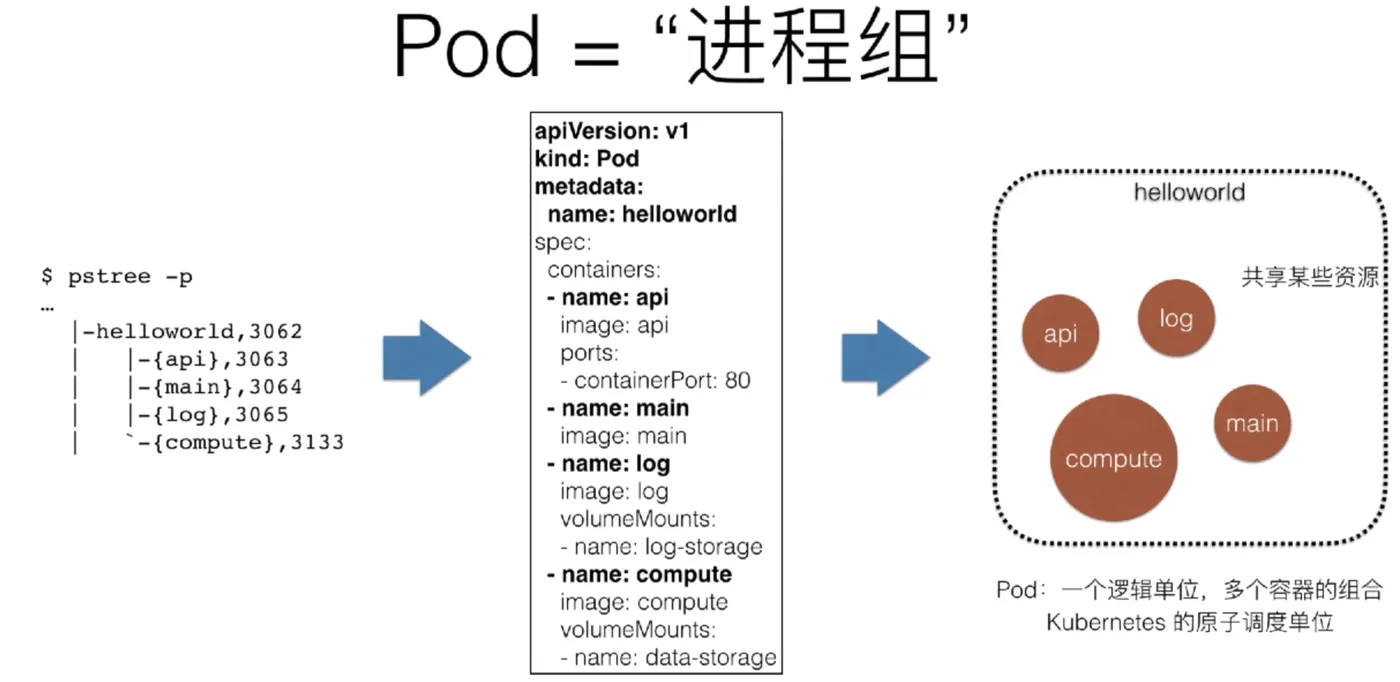 Pod = “进程组”

$ pstree -p
…
|-helloworld,3062
|   |-{api},3063
|   |-{main},3064
|   |-{log},3065
|   `-{compute},3133

apiVersion: v1
kind: Pod
metadata:
  name: helloworld
spec:
  containers:
  - name: api
    image: api
    ports:
    - containerPort: 80
  - name: main
    image: main
  - name: log
    image: log
    volumeMounts:
    - name: log-storage
  - name: compute
    image: compute
    volumeMounts:
    - name: data-storage

helloworld

共享某些资源

api

log

main

compute

Pod：一个逻辑单位，多个容器的组合
Kubernetes 的原子调度单位